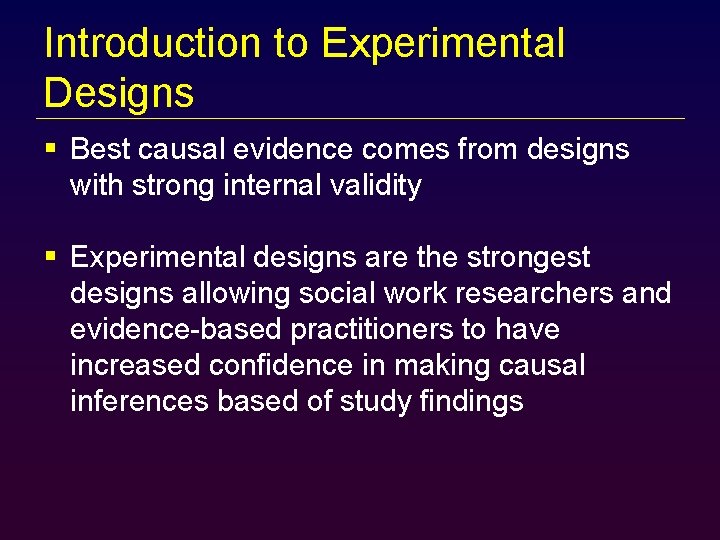 Introduction to Experimental Designs

▪ Best causal evidence comes from designs with strong internal validity

▪ Experimental designs are the strongest designs allowing social work researchers and evidence-based practitioners to have increased confidence in making causal inferences based of study findings